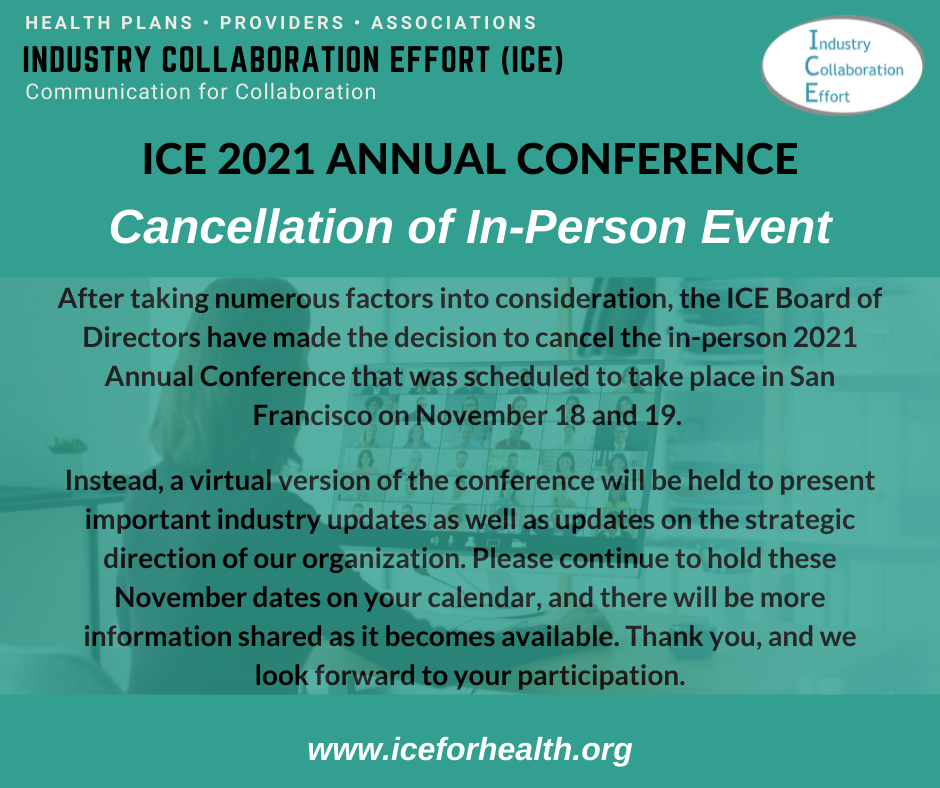 HEALTH PLANS • PROVIDERS • ASSOCIATIONS
INDUSTRY COLLABORATION EFFORT (ICE)
Communication for Collaboration

Industry
Collaboration
Effort

ICE 2021 ANNUAL CONFERENCE
Cancellation of In-Person Event

After taking numerous factors into consideration, the ICE Board of Directors have made the decision to cancel the in-person 2021 Annual Conference that was scheduled to take place in San Francisco on November 18 and 19.

Instead, a virtual version of the conference will be held to present important industry updates as well as updates on the strategic direction of our organization. Please continue to hold these November dates on your calendar, and there will be more information shared as it becomes available. Thank you, and we look forward to your participation.

www.iceforhealth.org